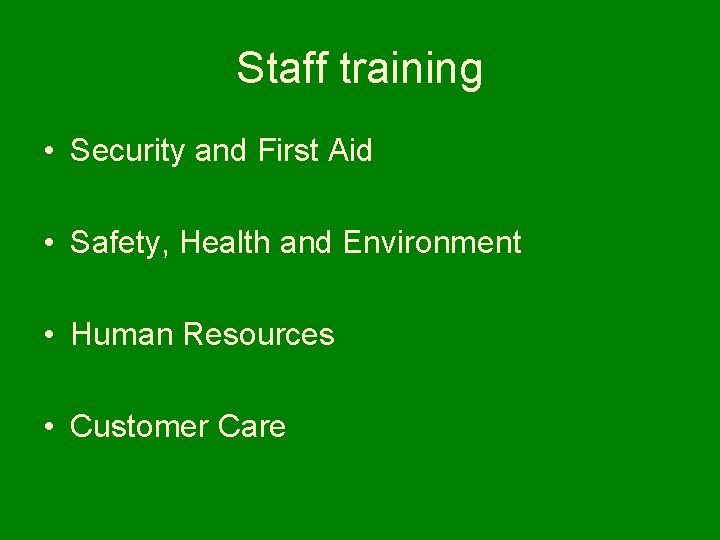 Staff training

• Security and First Aid

• Safety, Health and Environment

• Human Resources

• Customer Care